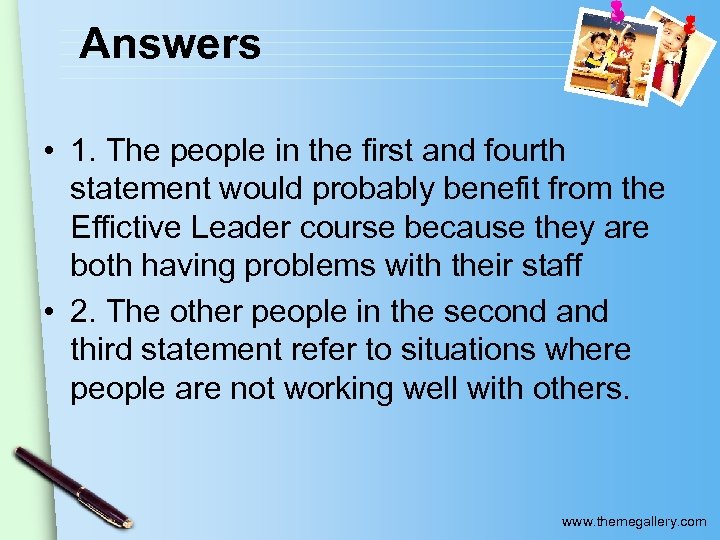 Answers

• 1. The people in the first and fourth statement would probably benefit from the Effictive Leader course because they are both having problems with their staff

• 2. The other people in the second and third statement refer to situations where people are not working well with others.

www.themegallery.com